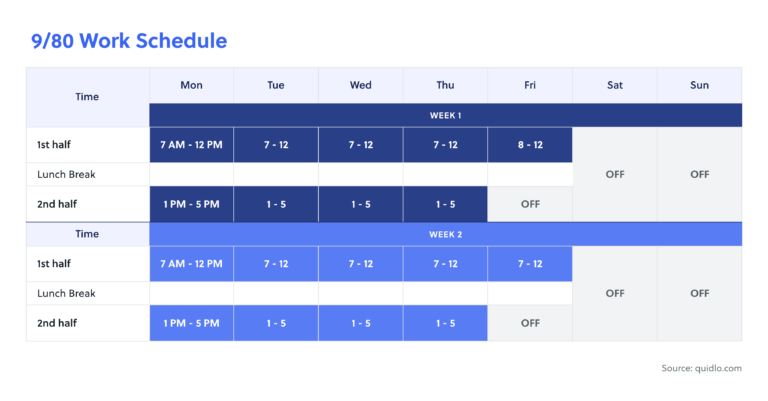 9/80 Work Schedule

| Time | Mon | Tue | Wed | Thu | Fri | Sat | Sun |
|---|---|---|---|---|---|---|---|
| | WEEK 1 | | | | | | |
| 1st half | 7 AM - 12 PM | 7 - 12 | 7 - 12 | 7 - 12 | 8 - 12 | OFF | OFF |
| Lunch Break | | | | | | | |
| 2nd half | 1 PM - 5 PM | 1 - 5 | 1 - 5 | 1 - 5 | OFF | | |
| Time | WEEK 2 | | | | | | |
| 1st half | 7 AM - 12 PM | 7 - 12 | 7 - 12 | 7 - 12 | 7 - 12 | OFF | OFF |
| Lunch Break | | | | | | | |
| 2nd half | 1 PM - 5 PM | 1 - 5 | 1 - 5 | 1 - 5 | OFF | | |

Source: quidlo.com